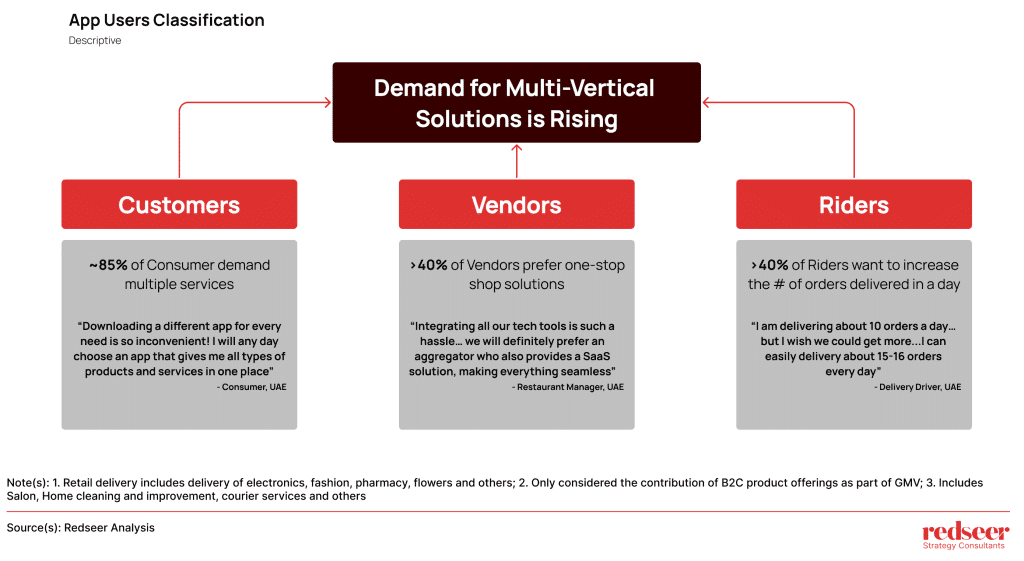 App Users Classification
Descriptive

Demand for Multi-Vertical Solutions is Rising

Customers

~85% of Consumer demand multiple services

"Downloading a different app for every need is so inconvenient! I will any day choose an app that gives me all types of products and services in one place"
- Consumer, UAE

Vendors

>40% of Vendors prefer one-stop shop solutions

"Integrating all our tech tools is such a hassle… we will definitely prefer an aggregator who also provides a SaaS solution, making everything seamless"
- Restaurant Manager, UAE

Riders

>40% of Riders want to increase the # of orders delivered in a day

"I am delivering about 10 orders a day… but I wish we could get more…I can easily delivery about 15-16 orders every day"
- Delivery Driver, UAE

Note(s): 1. Retail delivery includes delivery of electronics, fashion, pharmacy, flowers and others; 2. Only considered the contribution of B2C product offerings as part of GMV; 3. Includes Salon, Home cleaning and improvement, courier services and others

Source(s): Redseer Analysis

redseer
Strategy Consultants